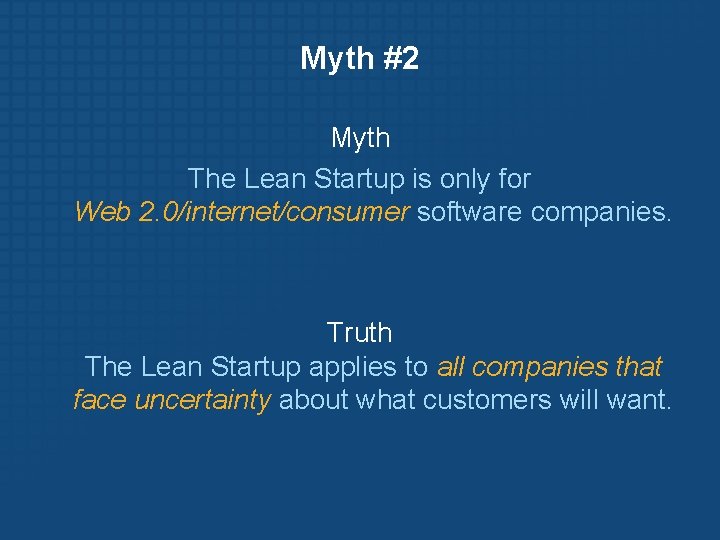 Myth #2

Myth
The Lean Startup is only for Web 2.0/internet/consumer software companies.

Truth
The Lean Startup applies to all companies that face uncertainty about what customers will want.